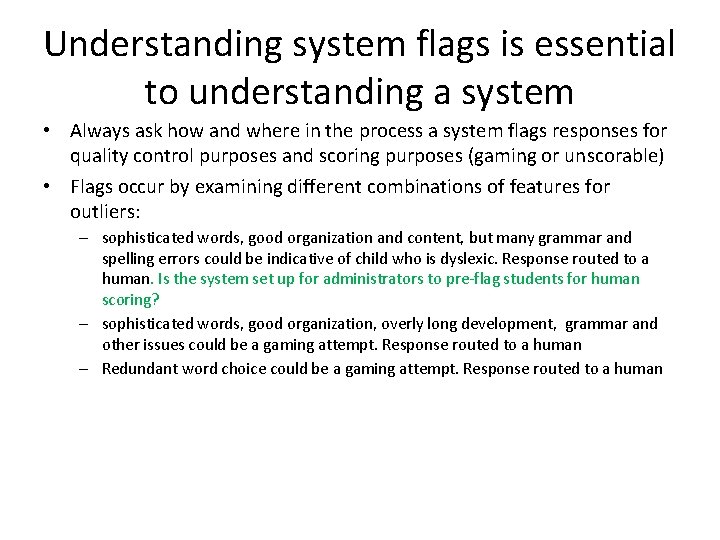 Understanding system flags is essential to understanding a system

• Always ask how and where in the process a system flags responses for quality control purposes and scoring purposes (gaming or unscorable)

• Flags occur by examining different combinations of features for outliers:

– sophisticated words, good organization and content, but many grammar and spelling errors could be indicative of child who is dyslexic. Response routed to a human. Is the system set up for administrators to pre-flag students for human scoring?

– sophisticated words, good organization, overly long development, grammar and other issues could be a gaming attempt. Response routed to a human

– Redundant word choice could be a gaming attempt. Response routed to a human